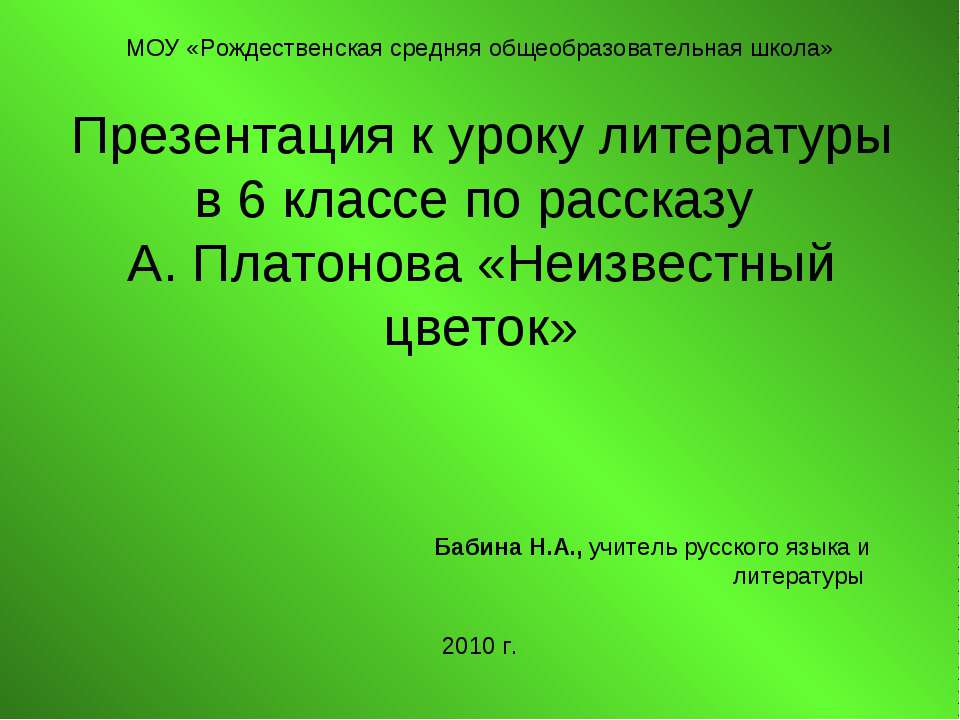 МОУ «Рождественская средняя общеобразовательная школа»

Презентация к уроку литературы в 6 классе по рассказу А. Платонова «Неизвестный цветок»

Бабина Н.А., учитель русского языка и литературы

2010 г.